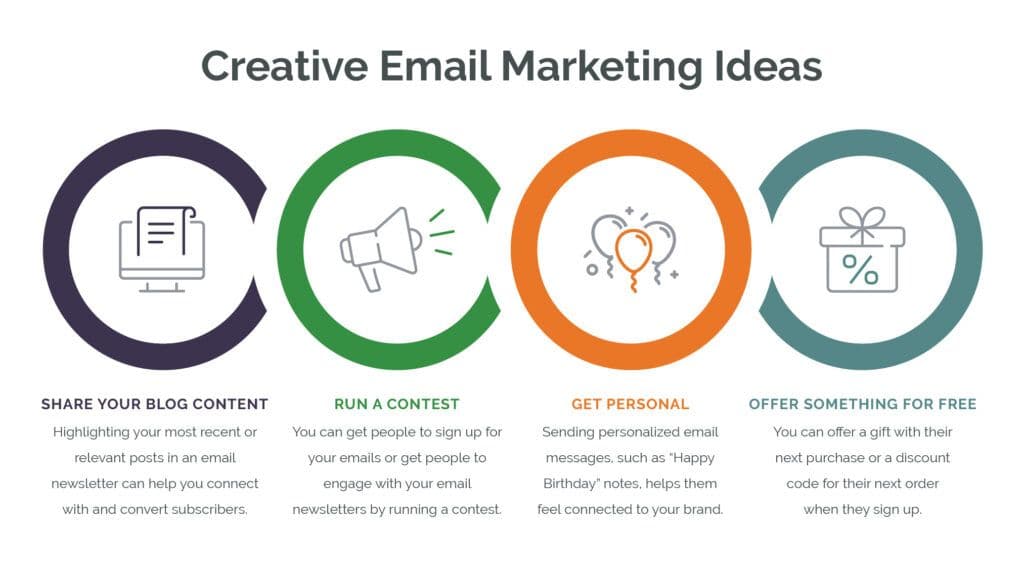 Creative Email Marketing Ideas

%

SHARE YOUR BLOG CONTENT
Highlighting your most recent or relevant posts in an email newsletter can help you connect with and convert subscribers.

RUN A CONTEST
You can get people to sign up for your emails or get people to engage with your email newsletters by running a contest.

GET PERSONAL
Sending personalized email messages, such as "Happy Birthday" notes, helps them feel connected to your brand.

OFFER SOMETHING FOR FREE
You can offer a gift with their next purchase or a discount code for their next order when they sign up.